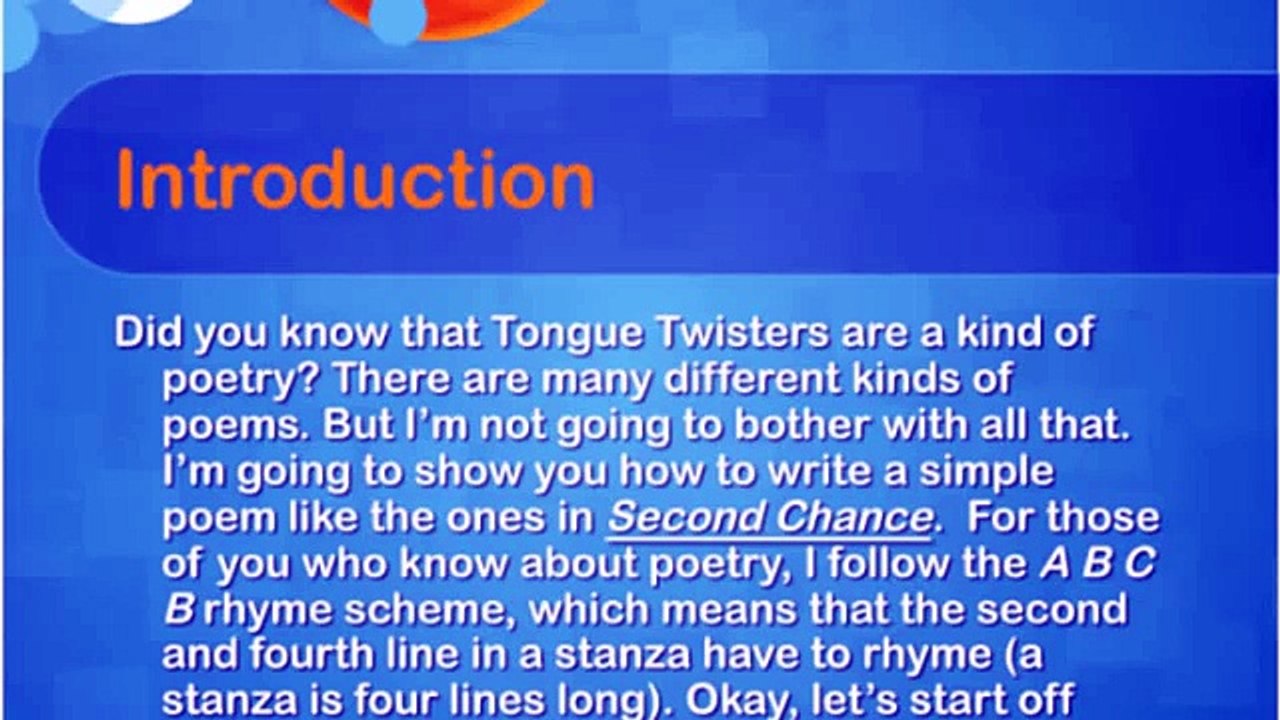 Introduction

Did you know that Tongue Twisters are a kind of poetry? There are many different kinds of poems. But I'm not going to bother with all that. I'm going to show you how to write a simple poem like the ones in Second Chance. For those of you who know about poetry, I follow the A B C B rhyme scheme, which means that the second and fourth line in a stanza have to rhyme (a stanza is four lines long). Okay, let's start off